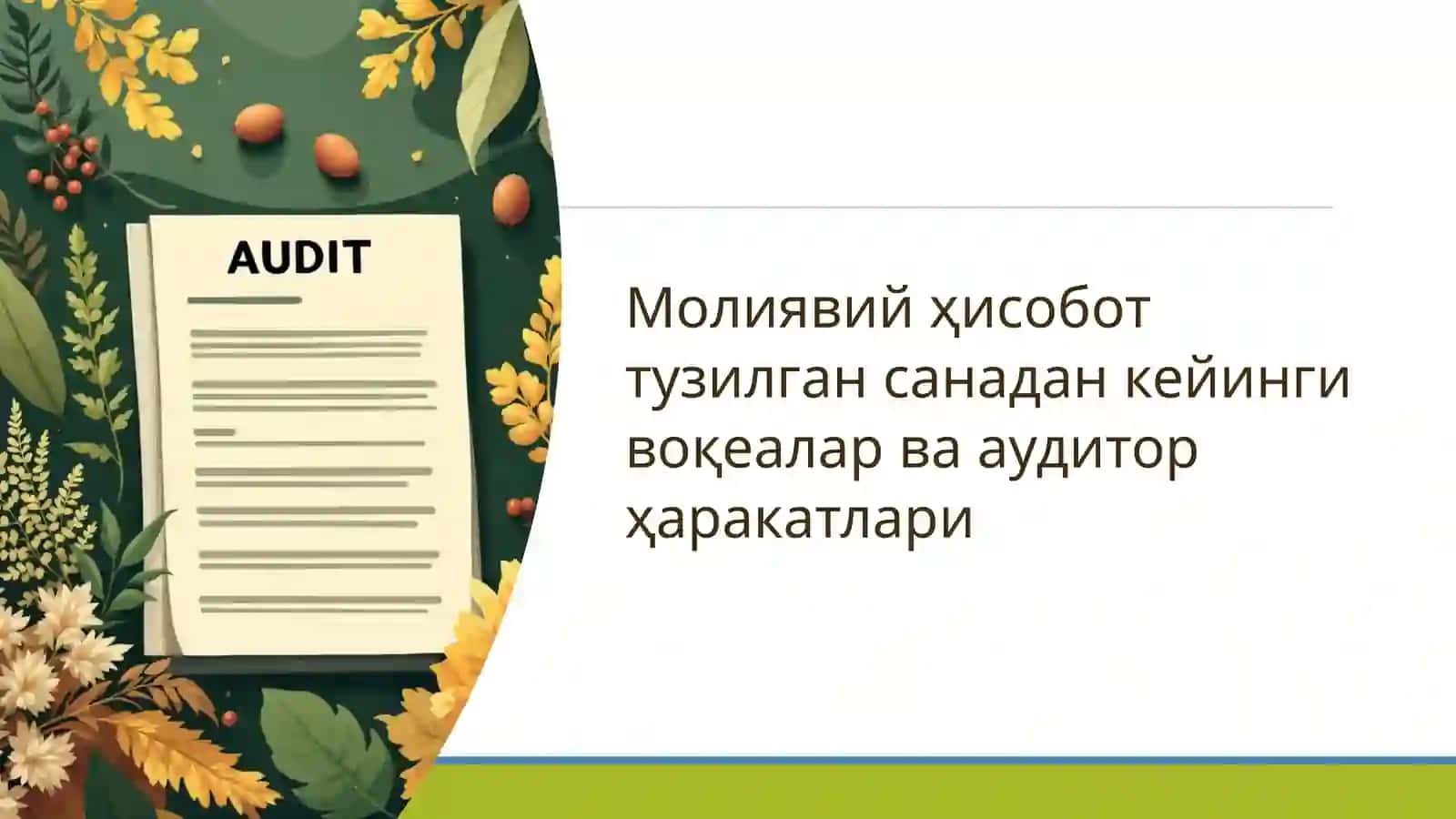 AUDIT

Молиявий ҳисобот тузилган санадан кейинги воқеалар ва аудитор ҳаракатлари